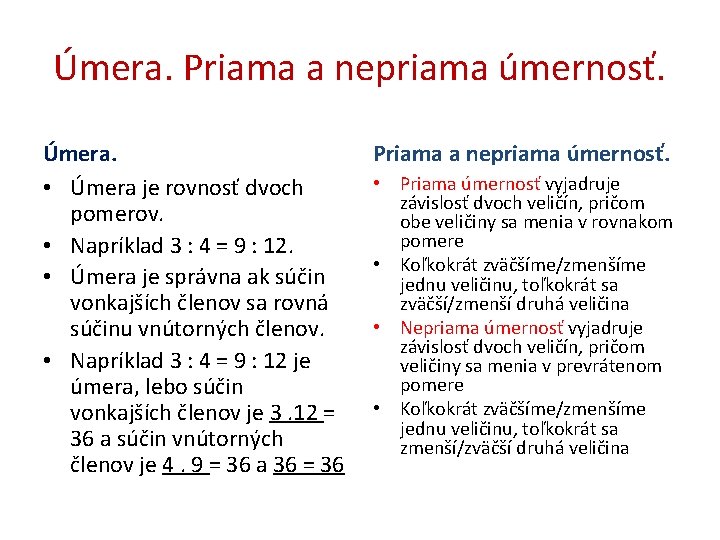 Úmera. Priama a nepriama úmernosť.

Úmera.

• Úmera je rovnosť dvoch pomerov.
• Napríklad 3 : 4 = 9 : 12.
• Úmera je správna ak súčin vonkajších členov sa rovná súčinu vnútorných členov.
• Napríklad 3 : 4 = 9 : 12 je úmera, lebo súčin vonkajších členov je 3 .12 = 36 a súčin vnútorných členov je 4 . 9 = 36 a 36 = 36

Priama a nepriama úmernosť.

• Priama úmernosť vyjadruje závislosť dvoch veličín, pričom obe veličiny sa menia v rovnakom pomere
• Koľkokrát zväčšíme/zmenšíme jednu veličinu, toľkokrát sa zväčší/zmenší druhá veličina
• Nepriama úmernosť vyjadruje závislosť dvoch veličín, pričom veličiny sa menia v prevrátenom pomere
• Koľkokrát zväčšíme/zmenšíme jednu veličinu, toľkokrát sa zmenší/zväčší druhá veličina